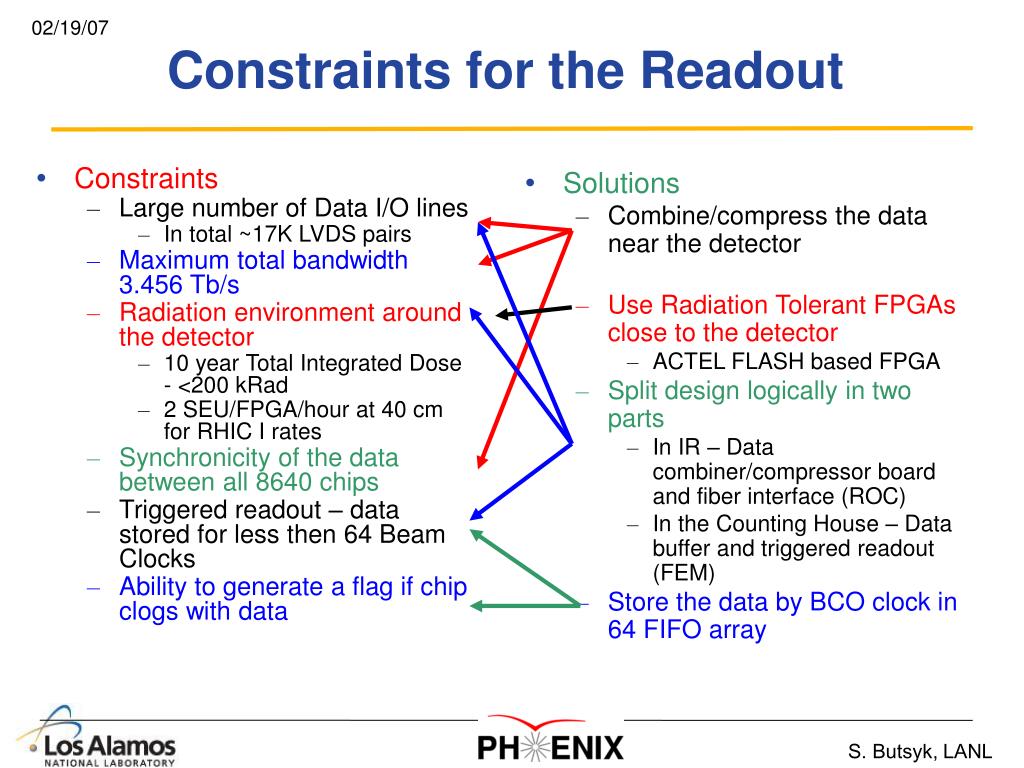 02/19/07

Constraints for the Readout

• Constraints
– Large number of Data I/O lines
– In total ~17K LVDS pairs
– Maximum total bandwidth 3.456 Tb/s
– Radiation environment around the detector
– 10 year Total Integrated Dose - <200 kRad
– 2 SEU/FPGA/hour at 40 cm for RHIC I rates
– Synchronicity of the data between all 8640 chips
– Triggered readout – data stored for less then 64 Beam Clocks
– Ability to generate a flag if chip clogs with data

• Solutions
– Combine/compress the data near the detector
– Use Radiation Tolerant FPGAs close to the detector
– ACTEL FLASH based FPGA
– Split design logically in two parts
– In IR – Data combiner/compressor board and fiber interface (ROC)
– In the Counting House – Data buffer and triggered readout (FEM)
– Store the data by BCO clock in 64 FIFO array

Los Alamos NATIONAL LABORATORY

PHENIX

S. Butsyk, LANL